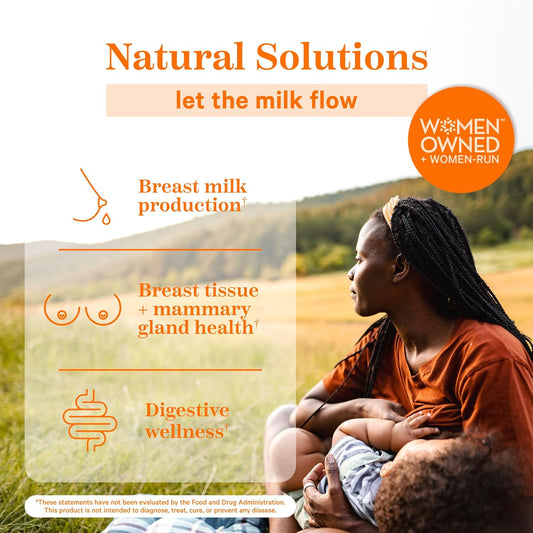 Natural Solutions

let the milk flow

WOMEN™ OWNED + WOMEN-RUN

Breast milk production†

Breast tissue + mammary gland health†

Digestive wellness†

†These statements have not been evaluated by the Food and Drug Administration. This product is not intended to diagnose, treat, cure, or prevent any disease.